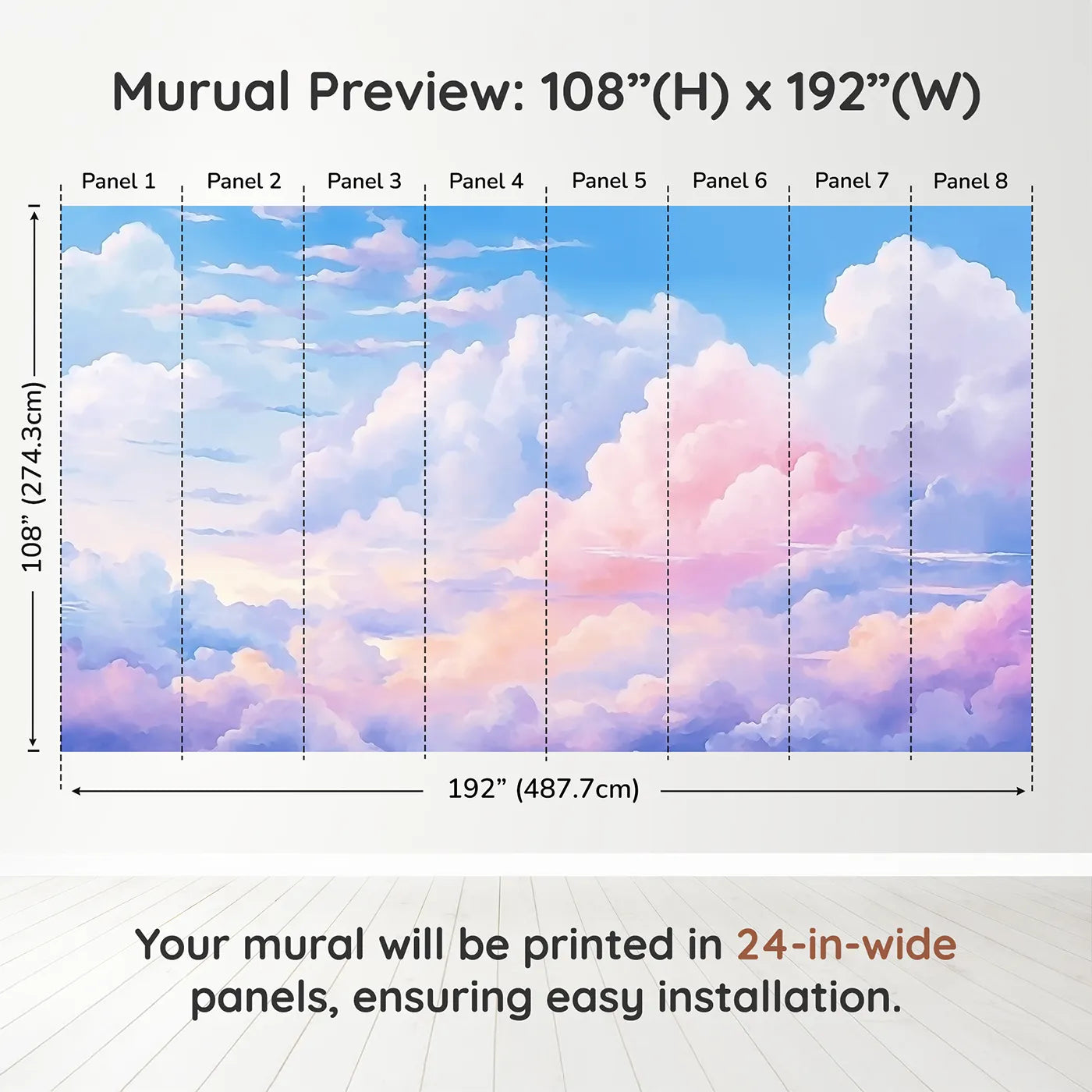 Murual Preview: 108”(H) x 192”(W)

Panel 1 Panel 2 Panel 3 Panel 4 Panel 5 Panel 6 Panel 7 Panel 8

108” (274.3cm)

192” (487.7cm)

Your mural will be printed in 24-in-wide panels, ensuring easy installation.